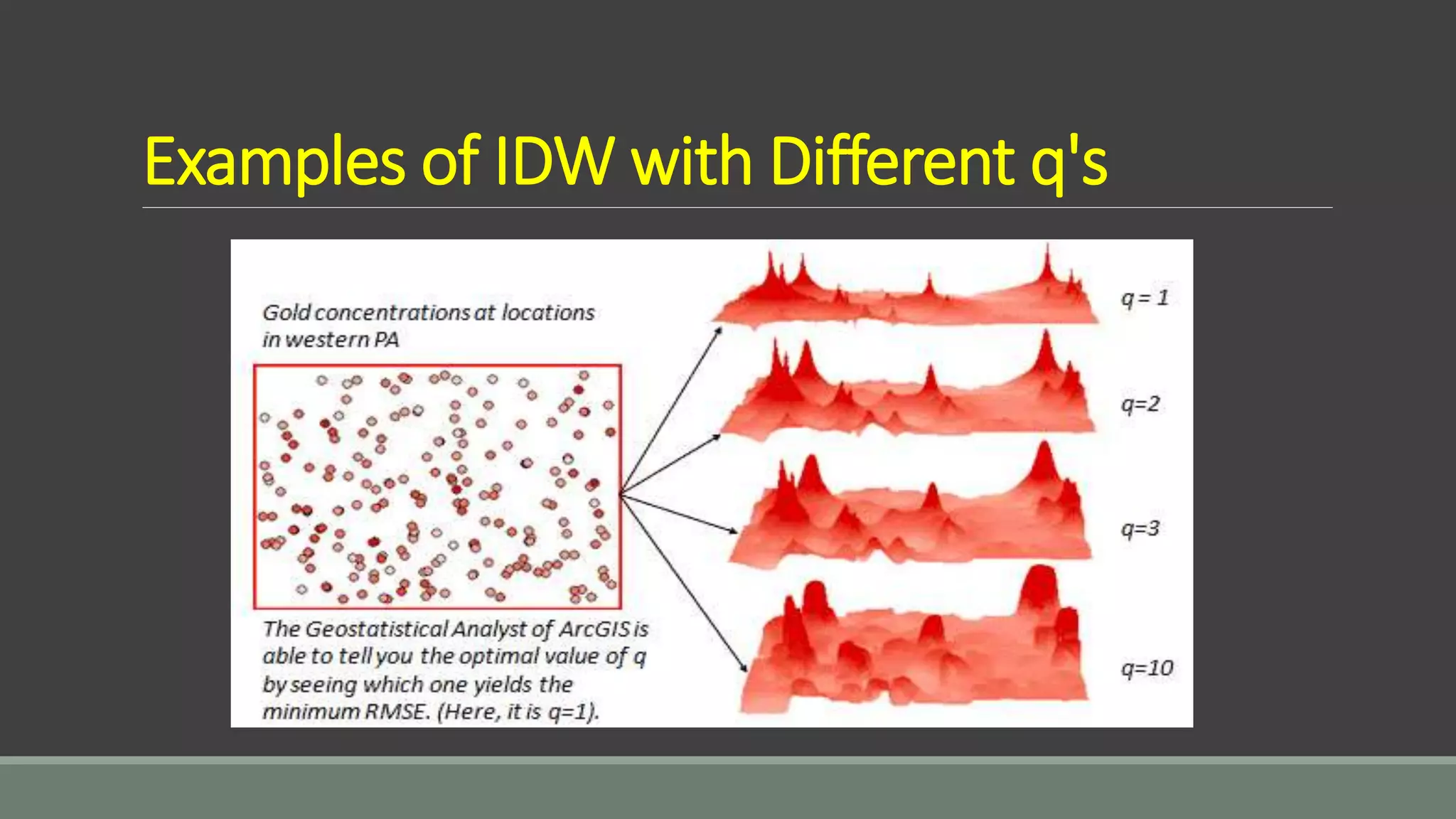 Examples of IDW with Different q's

Gold concentrations at locations in western PA

The Geostatistical Analyst of ArcGIS is able to tell you the optimal value of q by seeing which one yields the minimum RMSE. (Here, it is q=1).

q = 1

q=2

q=3

q=10